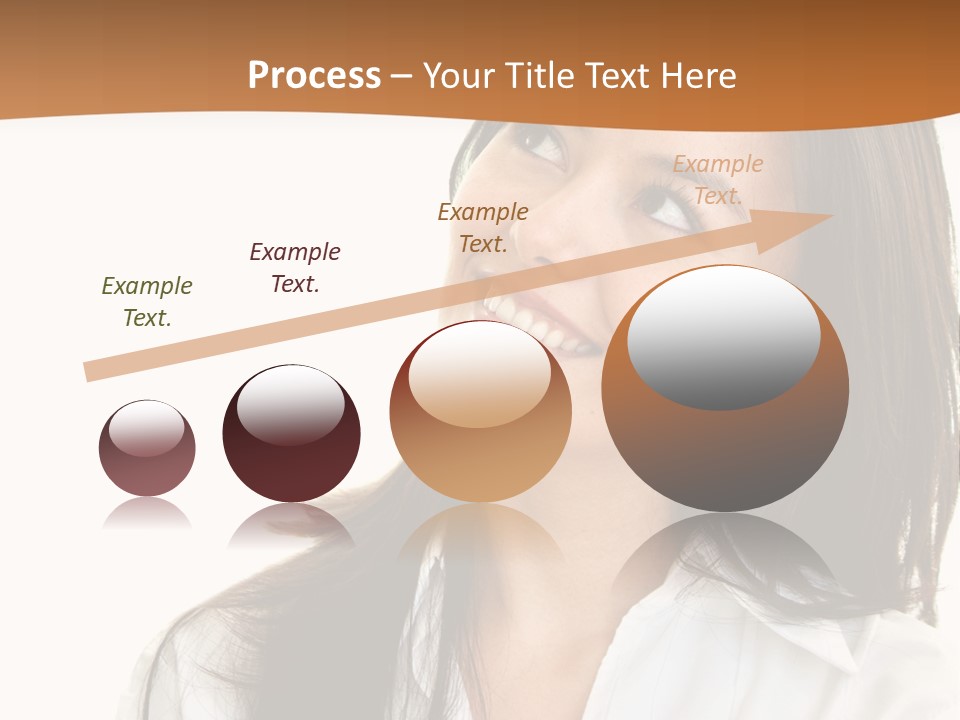 Process – Your Title Text Here

Example Text.

Example Text.

Example Text.

Example Text.